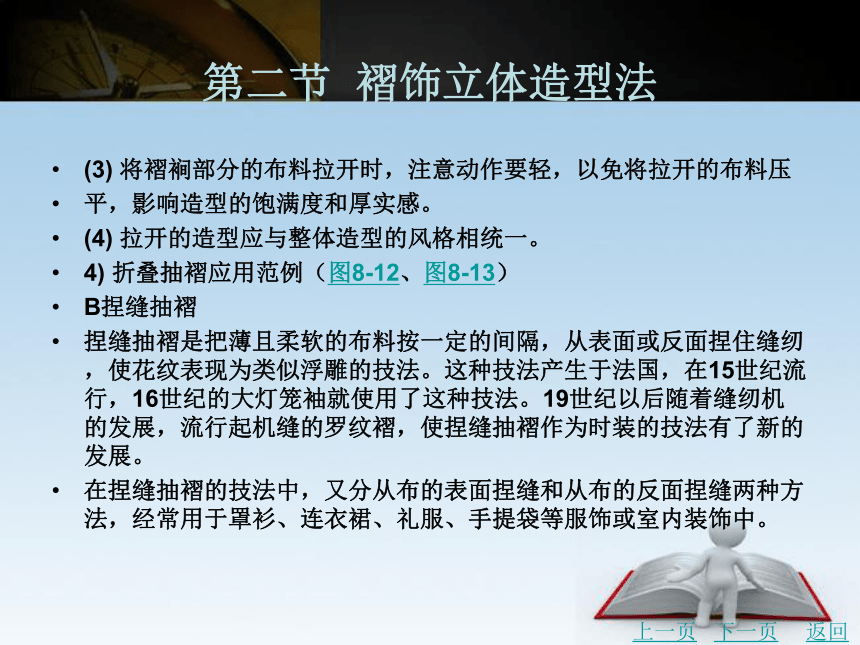 第二节 褶饰立体造型法

• (3) 将褶裥部分的布料拉开时，注意动作要轻，以免将拉开的布料压
• 平，影响造型的饱满度和厚实感。
• (4) 拉开的造型应与整体造型的风格相统一。
• 4) 折叠抽褶应用范例（图8-12、图8-13）
• B捏缝抽褶
• 捏缝抽褶是把薄且柔软的布料按一定的间隔，从表面或反面捏住缝纫，使花纹表现为类似浮雕的技法。这种技法产生于法国，在15世纪流行，16世纪的大灯笼袖就使用了这种技法。19世纪以后随着缝纫机的发展，流行起机缝的罗纹褶，使捏缝抽褶作为时装的技法有了新的发展。
• 在捏缝抽褶的技法中，又分从布的表面捏缝和从布的反面捏缝两种方法，经常用于罩衫、连衣裙、礼服、手提袋等服饰或室内装饰中。

上一页 下一页 返回